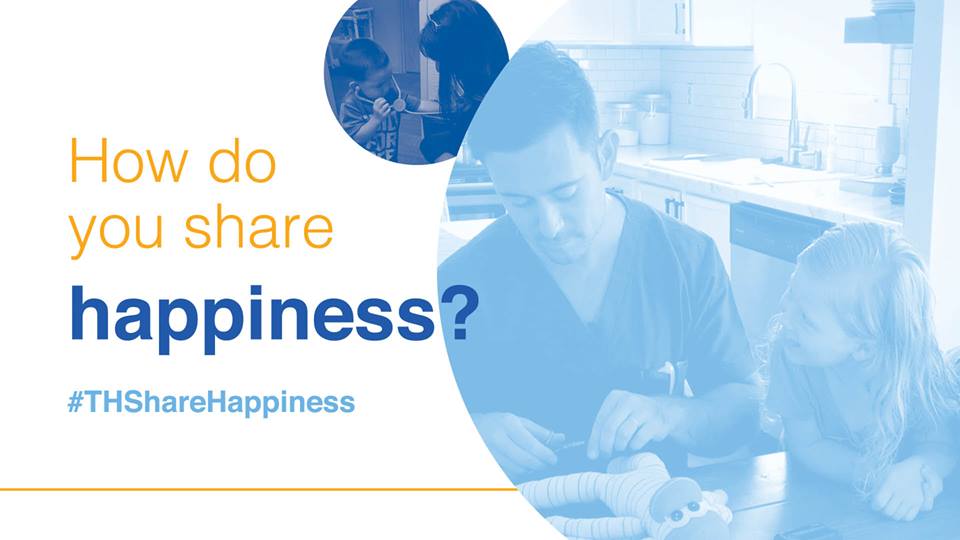 How do you share
happiness?

#THShareHappiness